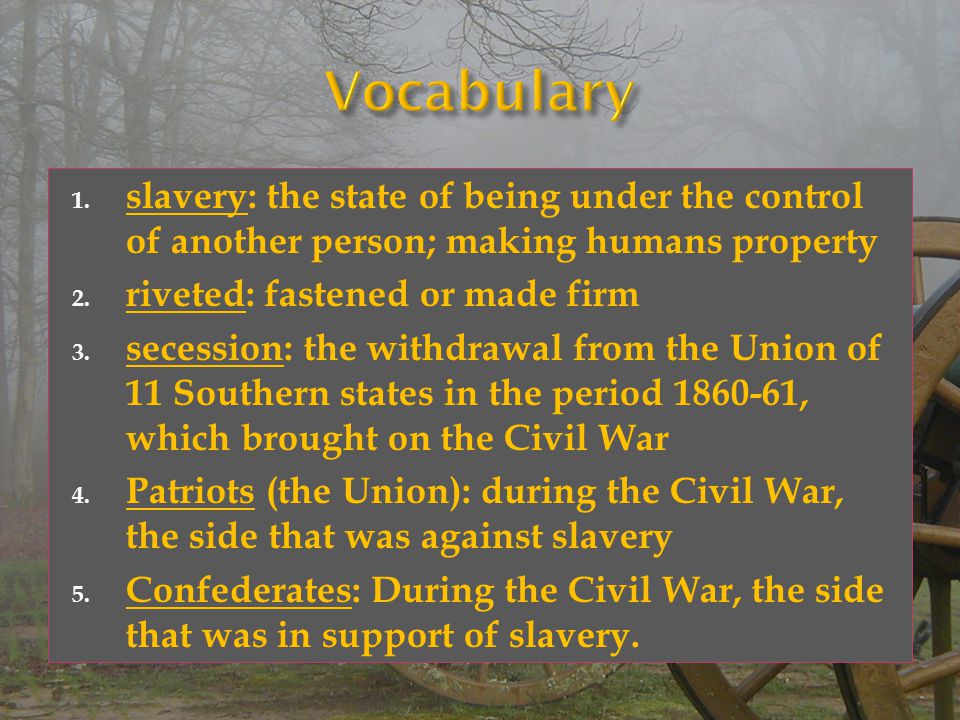 Vocabulary

1. slavery: the state of being under the control of another person; making humans property
2. riveted: fastened or made firm
3. secession: the withdrawal from the Union of 11 Southern states in the period 1860-61, which brought on the Civil War
4. Patriots (the Union): during the Civil War, the side that was against slavery
5. Confederates: During the Civil War, the side that was in support of slavery.